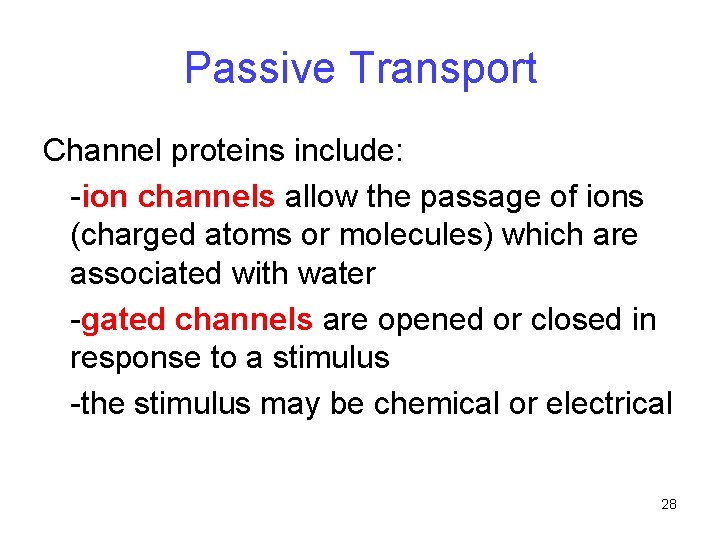 Passive Transport

Channel proteins include:

-ion channels allow the passage of ions (charged atoms or molecules) which are associated with water

-gated channels are opened or closed in response to a stimulus

-the stimulus may be chemical or electrical

28